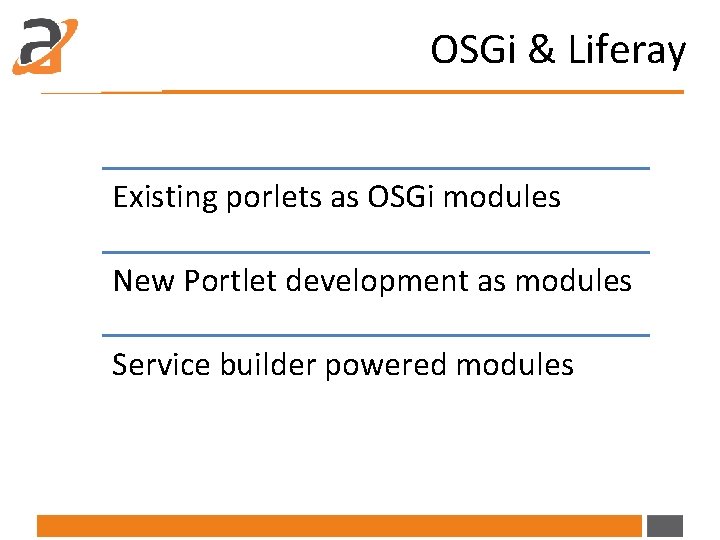 OSGi & Liferay

Existing porlets as OSGi modules

New Portlet development as modules

Service builder powered modules